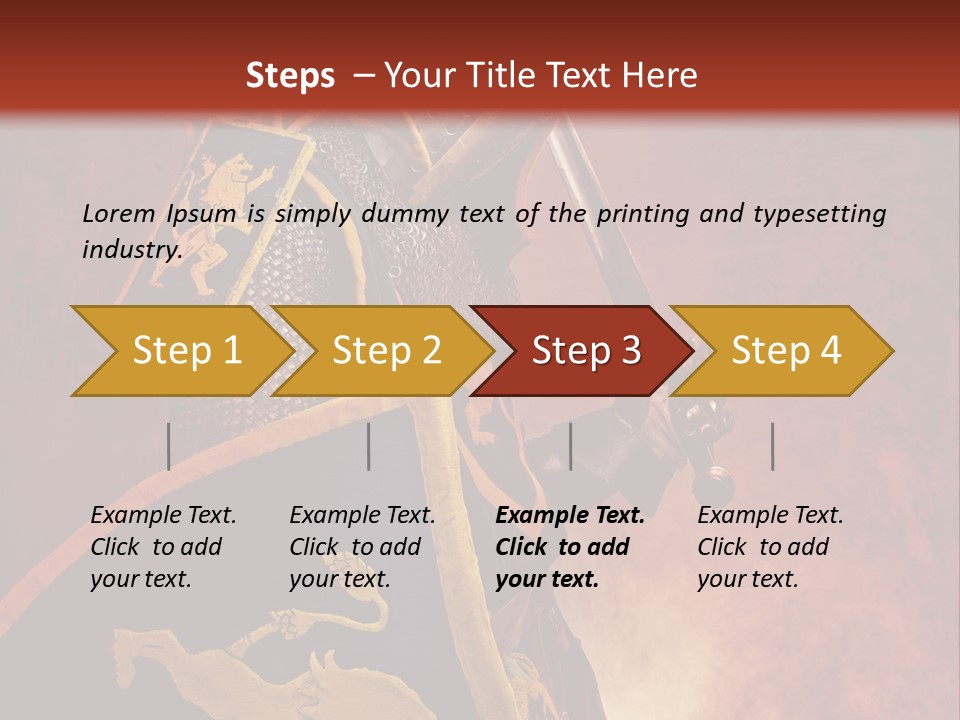 Steps – Your Title Text Here

Lorem Ipsum is simply dummy text of the printing and typesetting industry.

Step 1

Step 2

Step 3

Step 4

Example Text. Click to add your text.

Example Text. Click to add your text.

Example Text. Click to add your text.

Example Text. Click to add your text.